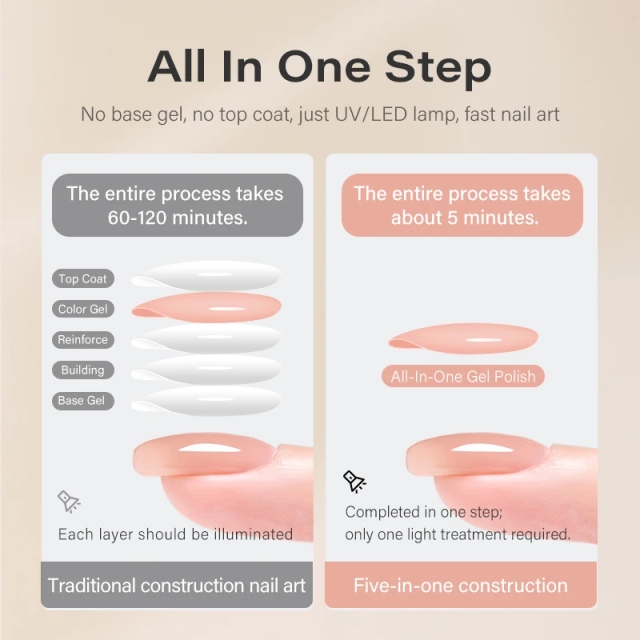 All In One Step

No base gel, no top coat, just UV/LED lamp, fast nail art

The entire process takes 60-120 minutes.

Top Coat

Color Gel

Reinforce

Building

Base Gel

Each layer should be illuminated

Traditional construction nail art

The entire process takes about 5 minutes.

All-In-One Gel Polish

Completed in one step; only one light treatment required.

Five-in-one construction